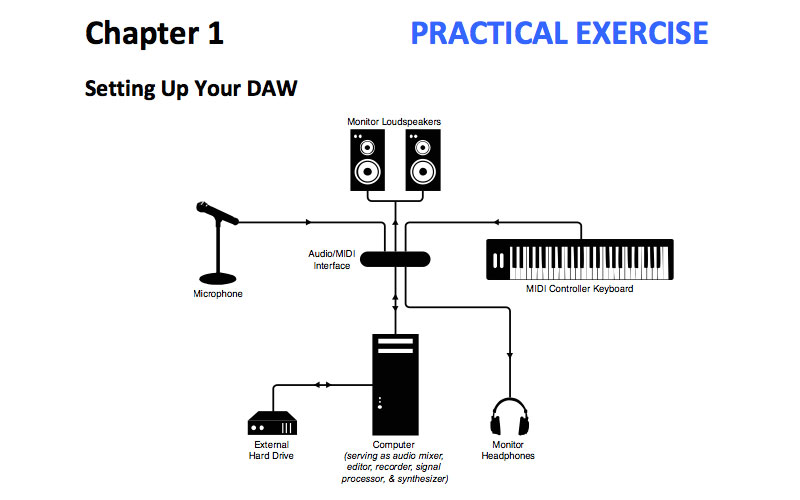 Chapter 1

PRACTICAL EXERCISE

Setting Up Your DAW

Monitor Loudspeakers

Audio/MIDI Interface

Microphone

MIDI Controller Keyboard

External Hard Drive

Computer (serving as audio mixer, editor, recorder, signal processor, & synthesizer)

Monitor Headphones